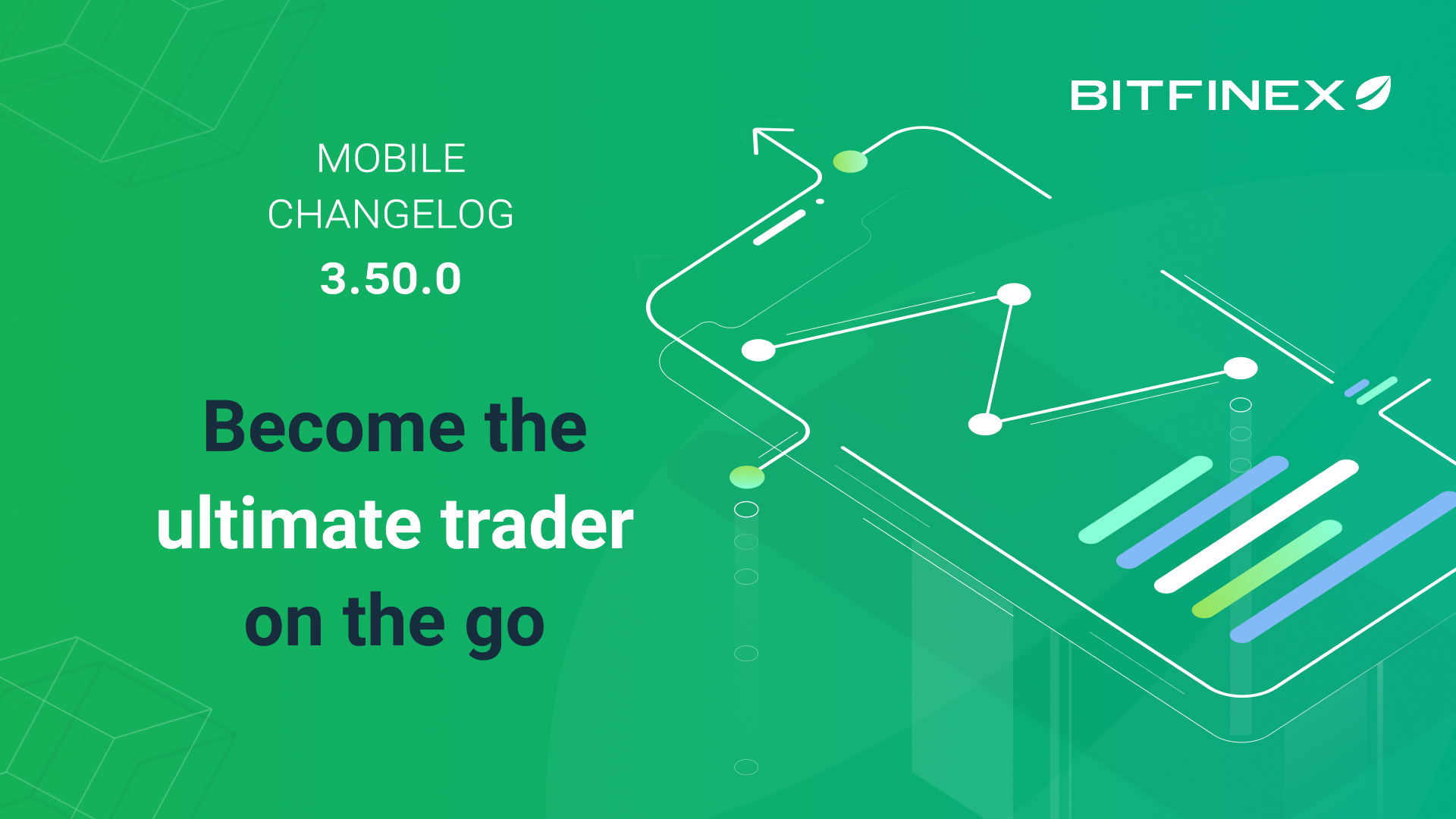 BITFINEX

MOBILE
CHANGELOG
3.50.0

Become the
ultimate trader
on the go